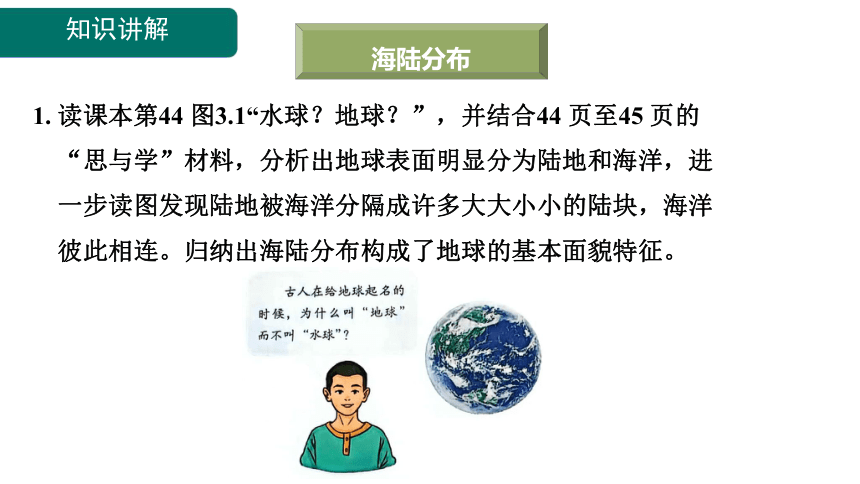 知识讲解

海陆分布

1. 读课本第44 图3.1“水球？地球？”，并结合44 页至45 页的“思与学”材料，分析出地球表面明显分为陆地和海洋，进一步读图发现陆地被海洋分隔成许多大大小小的陆块，海洋彼此相连。归纳出海陆分布构成了地球的基本面貌特征。

古人在给地球起名的时候，为什么叫“地球”而不叫“水球”？